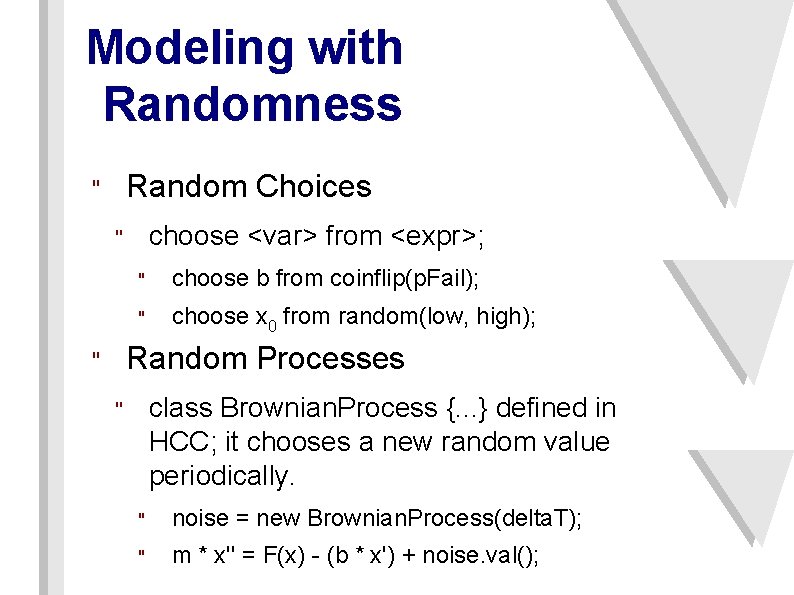 Modeling with Randomness

" Random Choices

" choose <var> from <expr>;

" choose b from coinflip(pFail);

" choose $x_0$ from random(low, high);

" Random Processes

" class BrownianProcess {...} defined in HCC; it chooses a new random value periodically.

" noise = new BrownianProcess(deltaT);

" m * x'' = F(x) - (b * x') + noise.val();